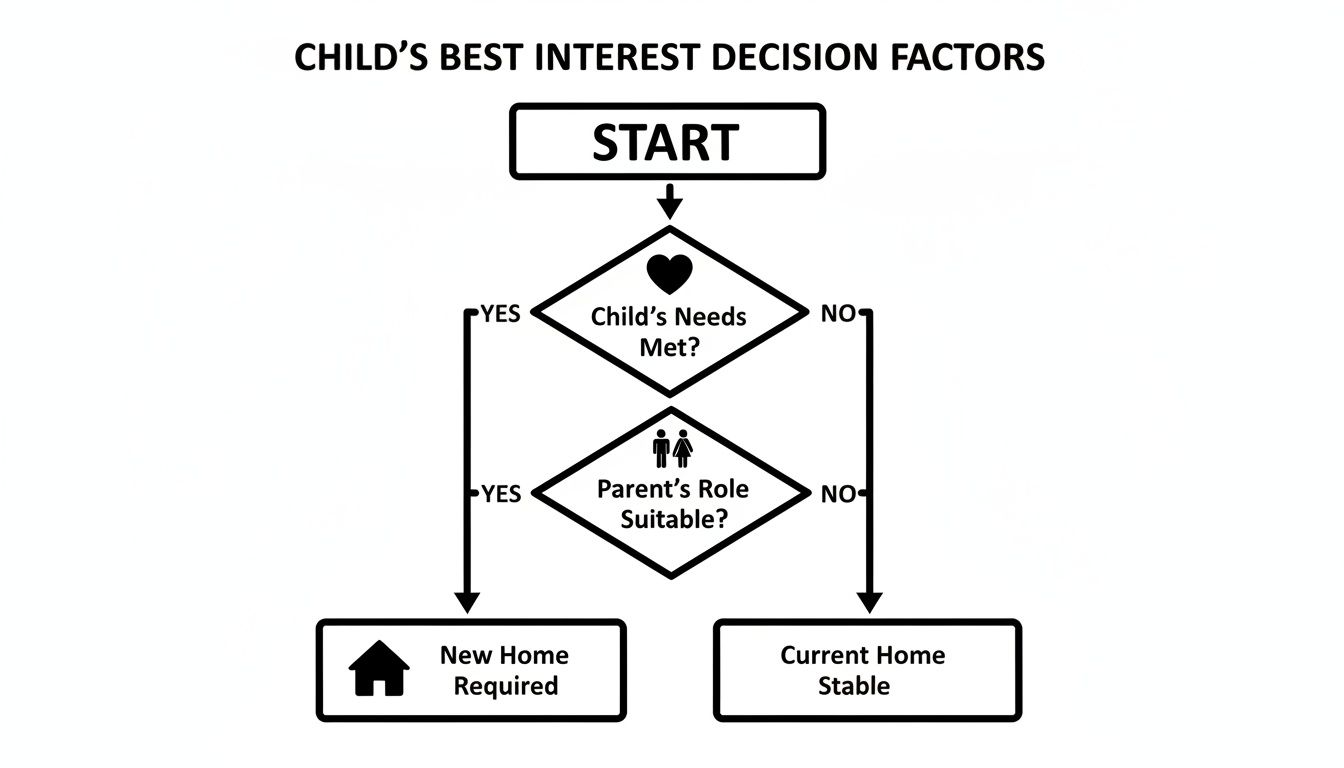 CHILD'S BEST INTEREST DECISION FACTORS

START

YES

Child's Needs Met?

NO

YES

Parent's Role Suitable?

NO

New Home Required

Current Home Stable